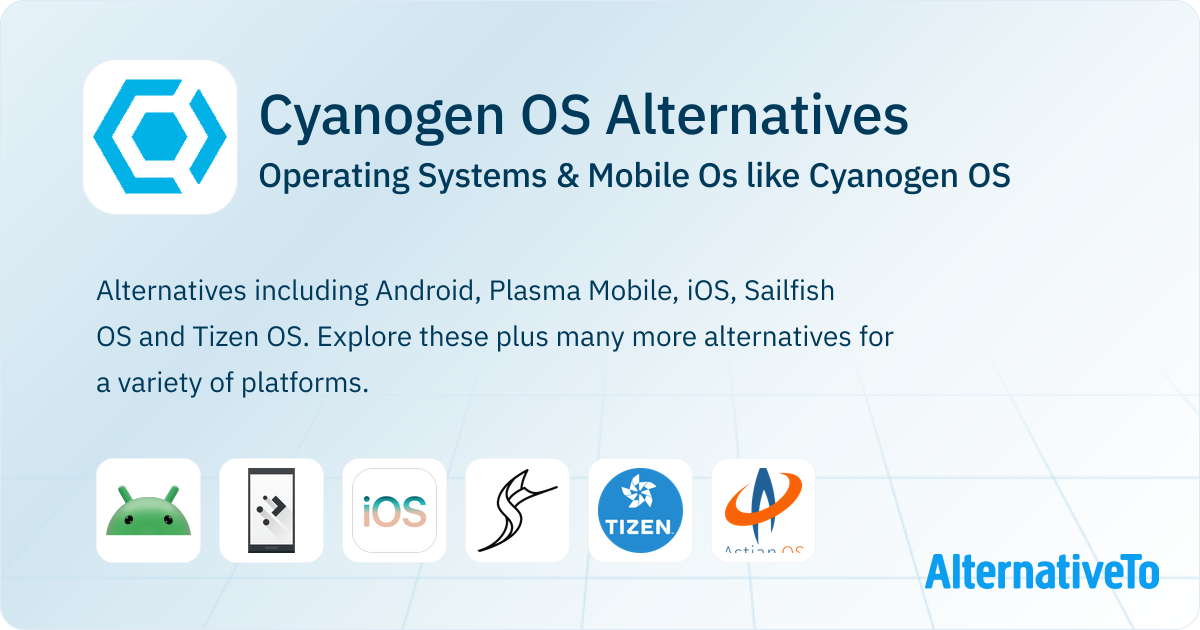 Cyanogen OS Alternatives
Operating Systems & Mobile Os like Cyanogen OS

Alternatives including Android, Plasma Mobile, iOS, Sailfish OS and Tizen OS. Explore these plus many more alternatives for a variety of platforms.

iOS

TIZEN

Astian OS

AlternativeTo